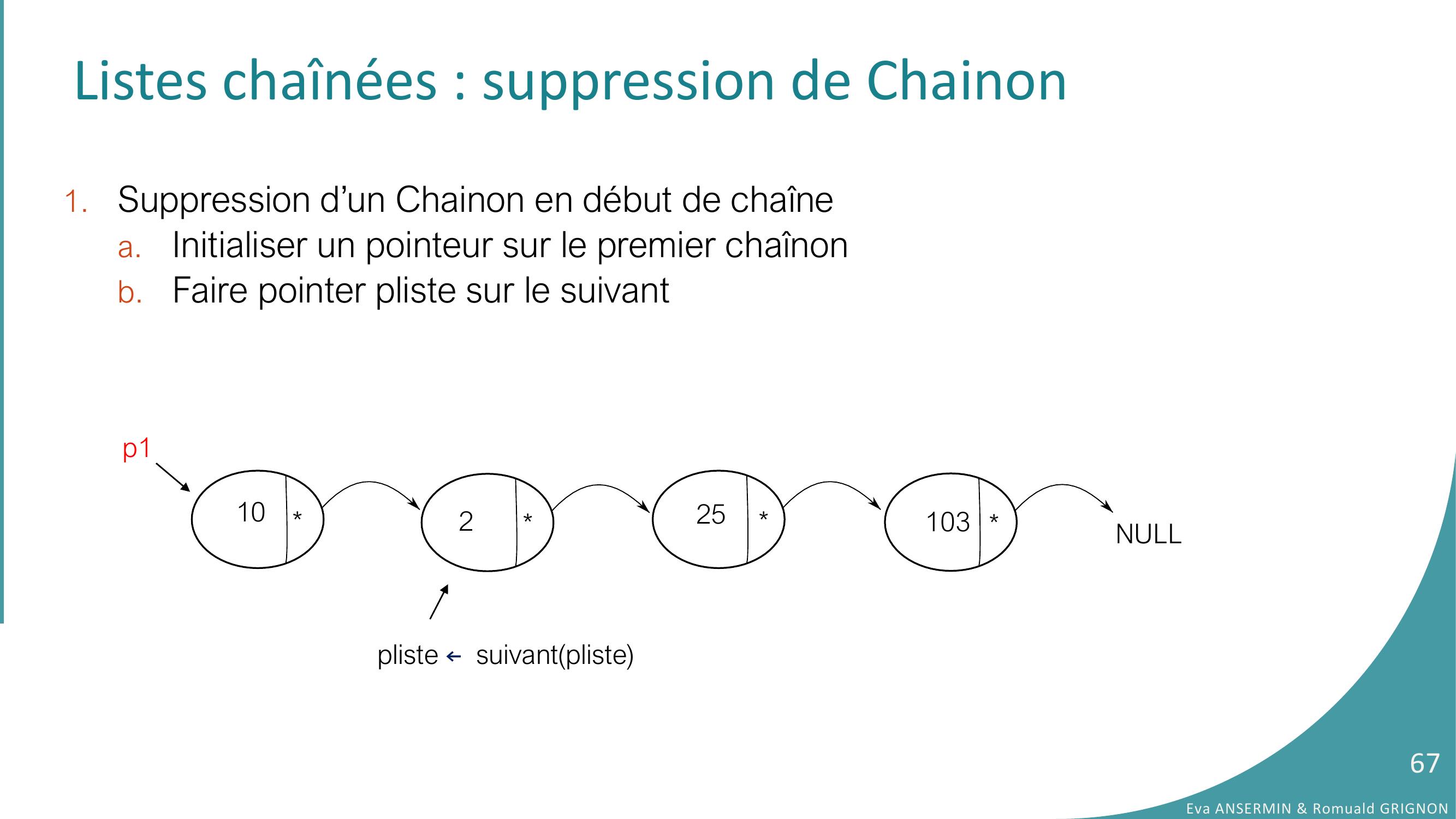 Listes chaînées : suppression de Chainon

1. Suppression d’un Chainon en début de chaîne
a. Initialiser un pointeur sur le premier chaînon
b. Faire pointer pliste sur le suivant

p1

10 *

2 *

25 *

103 *

NULL

pliste ← suivant(pliste)

67

Eva ANSERMIN & Romuald GRIGNON